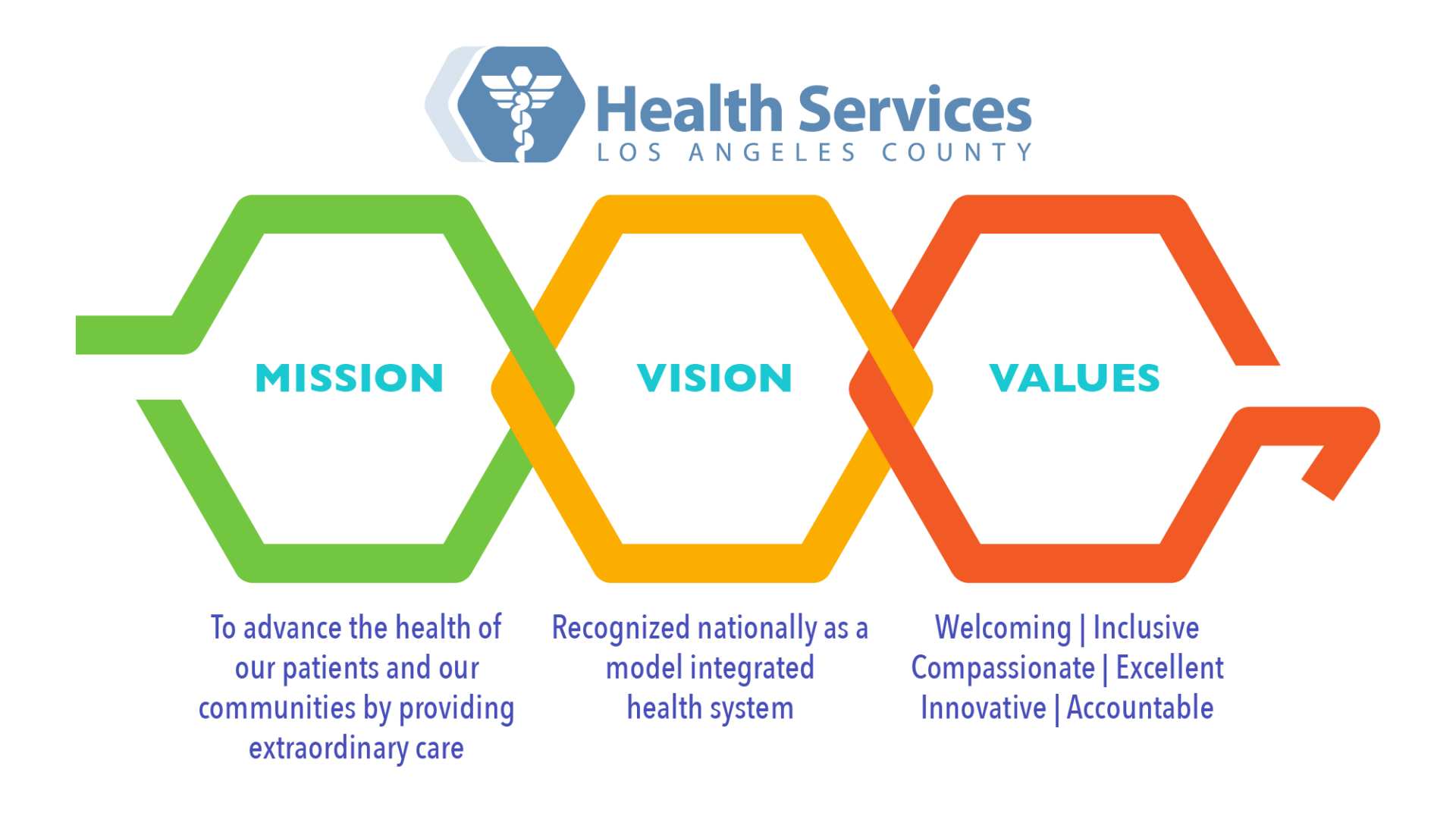 Health Services
LOS ANGELES COUNTY

MISSION

VISION

VALUES

To advance the health of our patients and our communities by providing extraordinary care

Recognized nationally as a model integrated health system

Welcoming | Inclusive
Compassionate | Excellent
Innovative | Accountable